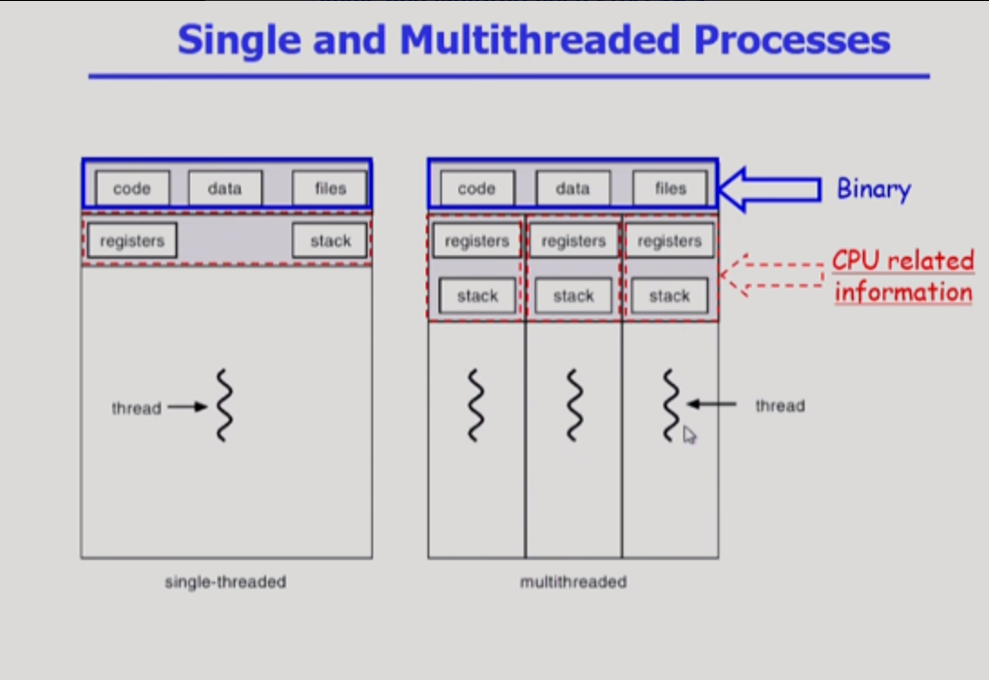 Single and Multithreaded Processes

code data files
registers stack
thread
single-threaded

code data files
registers registers registers
stack stack stack
thread
multithreaded

Binary

CPU related information